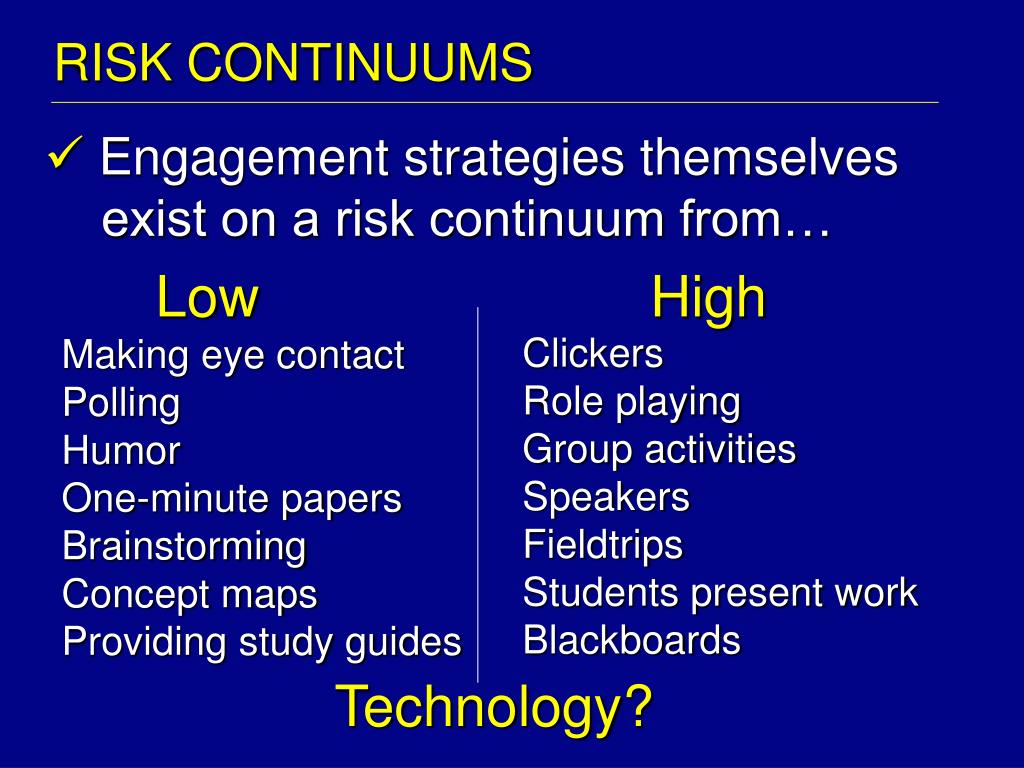 RISK CONTINUUMS

✓ Engagement strategies themselves exist on a risk continuum from…

Low
Making eye contact
Polling
Humor
One-minute papers
Brainstorming
Concept maps
Providing study guides

High
Clickers
Role playing
Group activities
Speakers
Fieldtrips
Students present work
Blackboards

Technology?